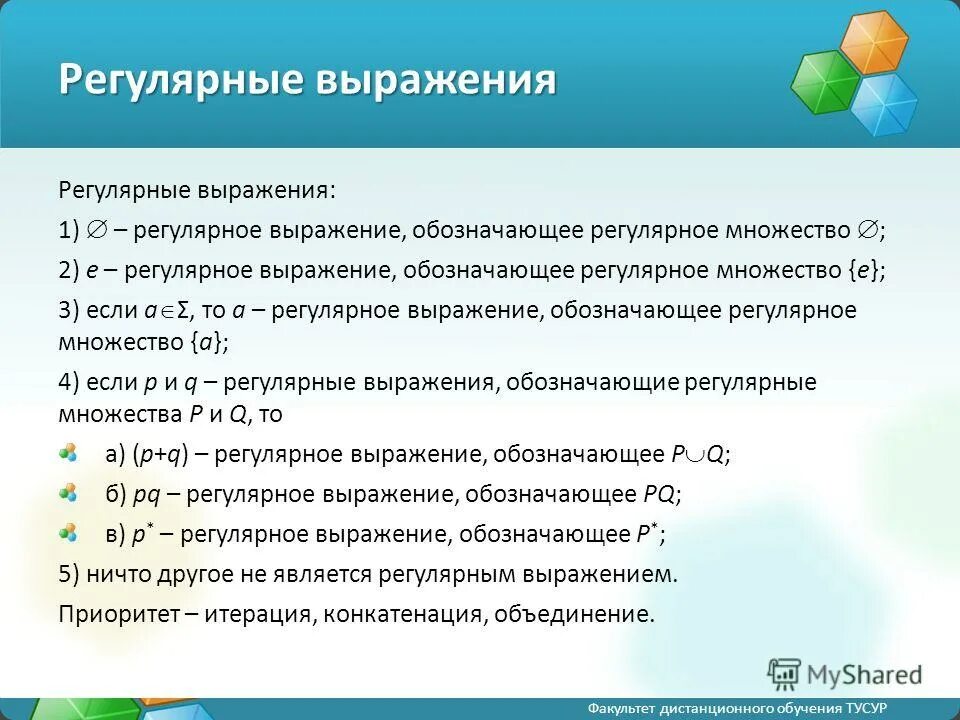 Регулярные выражения

Регулярные выражения:

1) $\varnothing$ – регулярное выражение, обозначающее регулярное множество $\varnothing$;

2) $e$ – регулярное выражение, обозначающее регулярное множество $\{e\}$;

3) если $a \in \Sigma$, то $a$ – регулярное выражение, обозначающее регулярное множество $\{a\}$;

4) если $p$ и $q$ – регулярные выражения, обозначающие регулярные множества $P$ и $Q$, то

а) $(p+q)$ – регулярное выражение, обозначающее $P \cup Q$;

б) $pq$ – регулярное выражение, обозначающее $PQ$;

в) $p^*$ – регулярное выражение, обозначающее $P^*$;

5) ничто другое не является регулярным выражением.

Приоритет – итерация, конкатенация, объединение.

MyShared

Факультет дистанционного обучения ТУСУР